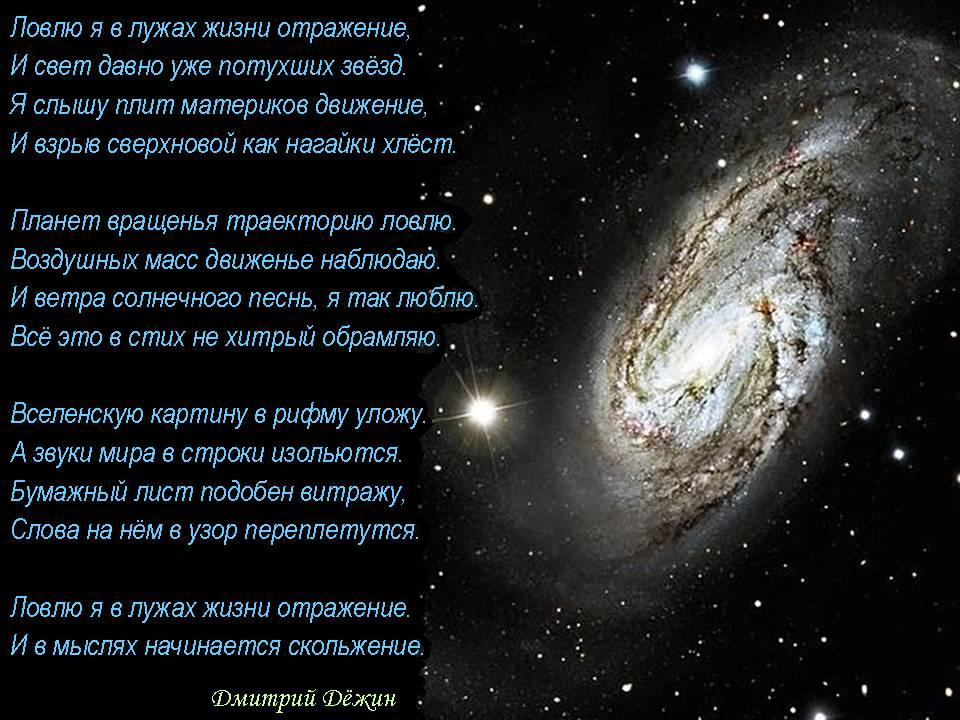 Ловлю я в лужах жизни отражение,
И свет давно уже потухших звёзд.
Я слышу плит материков движение,
И взрыв сверхновой как нагайки хлёст.

Планет вращенья траекторию ловлю.
Воздушных масс движенье наблюдаю.
И ветра солнечного песнь, я так люблю.
Всё это в стих не хитрый обрамляю.

Вселенскую картину в рифму уложу.
А звуки мира в строки изольются.
Бумажный лист подобен витражу,
Слова на нём в узор переплетутся.

Ловлю я в лужах жизни отражение.
И в мыслях начинается скольжение.

Дмитрий Дёжин